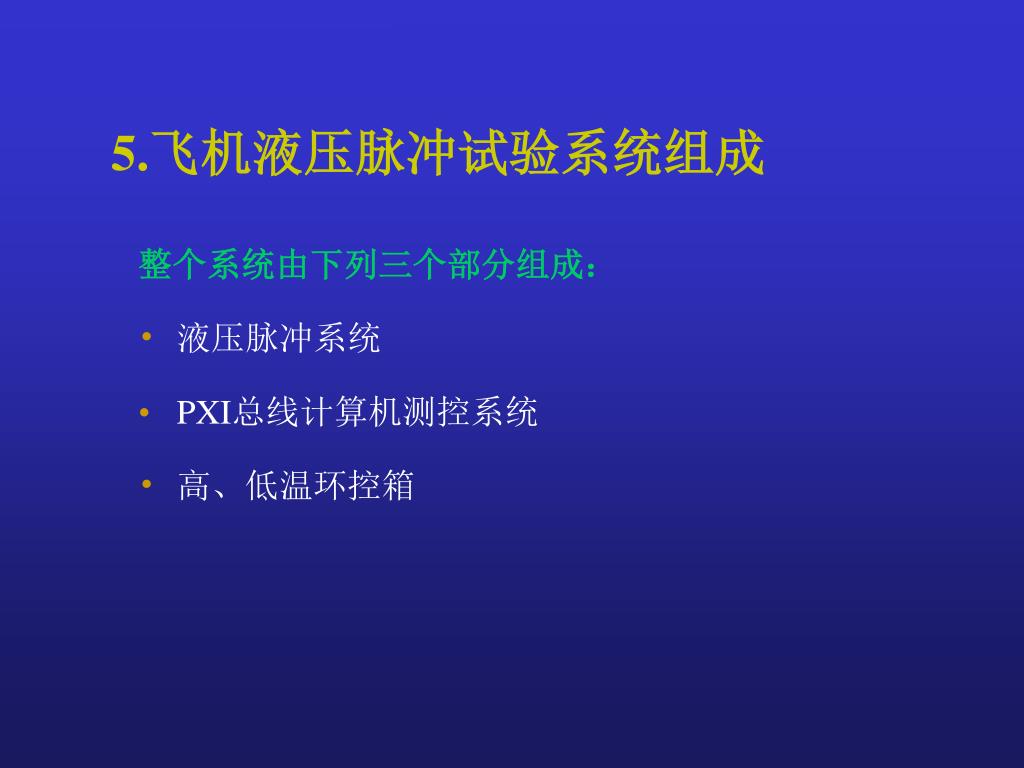 5.飞机液压脉冲试验系统组成

整个系统由下列三个部分组成：

• 液压脉冲系统

• PXI总线计算机测控系统

• 高、低温环控箱